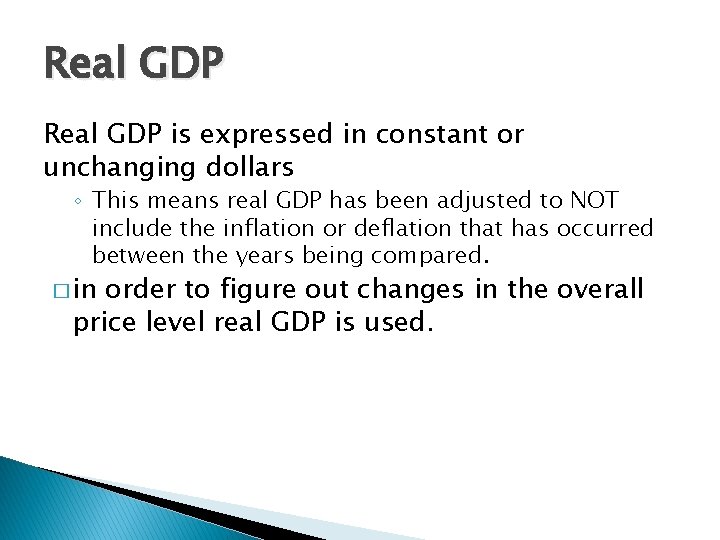 Real GDP

Real GDP is expressed in constant or unchanging dollars

◦ This means real GDP has been adjusted to NOT include the inflation or deflation that has occurred between the years being compared.

□ in order to figure out changes in the overall price level real GDP is used.